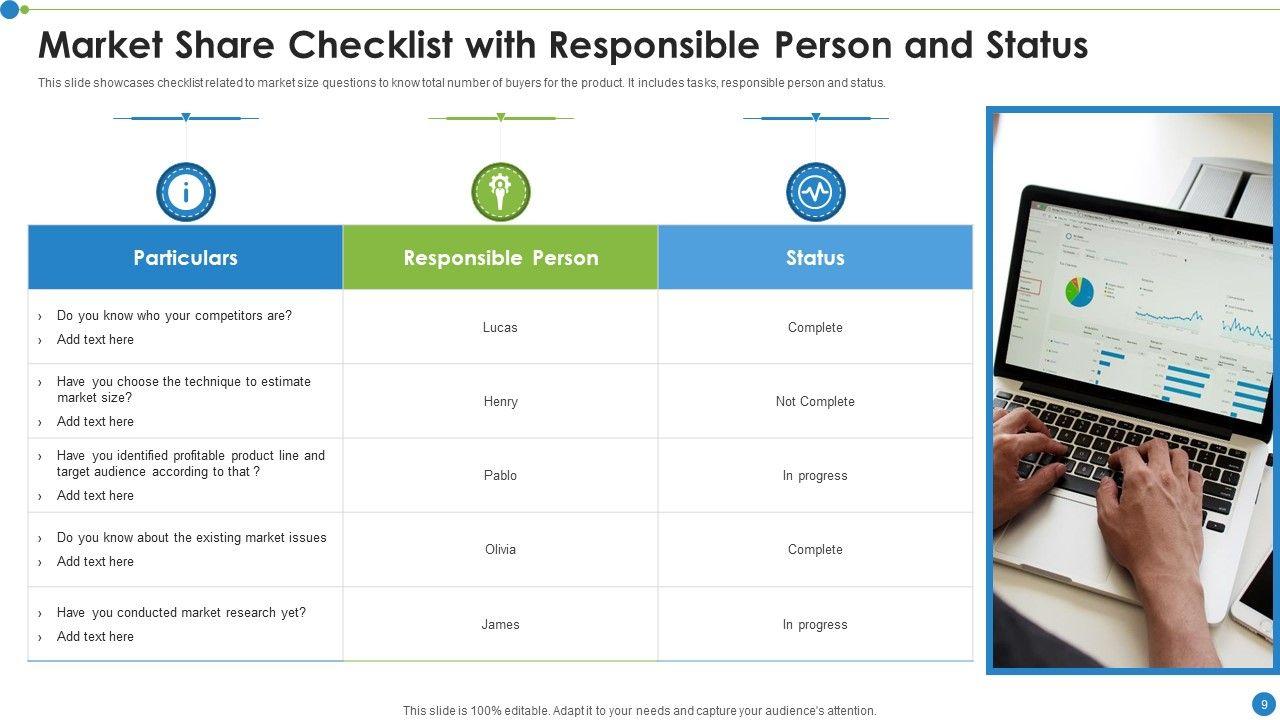 Market Share Checklist with Responsible Person and Status

This slide showcases checklist related to market size questions to know total number of buyers for the product. It includes tasks, responsible person and status.

| Particulars | Responsible Person | Status |
|---|---|---|
| › Do you know who your competitors are? › Add text here | Lucas | Complete |
| › Have you choose the technique to estimate market size? › Add text here | Henry | Not Complete |
| › Have you identified profitable product line and target audience according to that ? › Add text here | Pablo | In progress |
| › Do you know about the existing market issues › Add text here | Olivia | Complete |
| › Have you conducted market research yet? › Add text here | James | In progress |

This slide is 100% editable. Adapt it to your needs and capture your audience's attention.

9